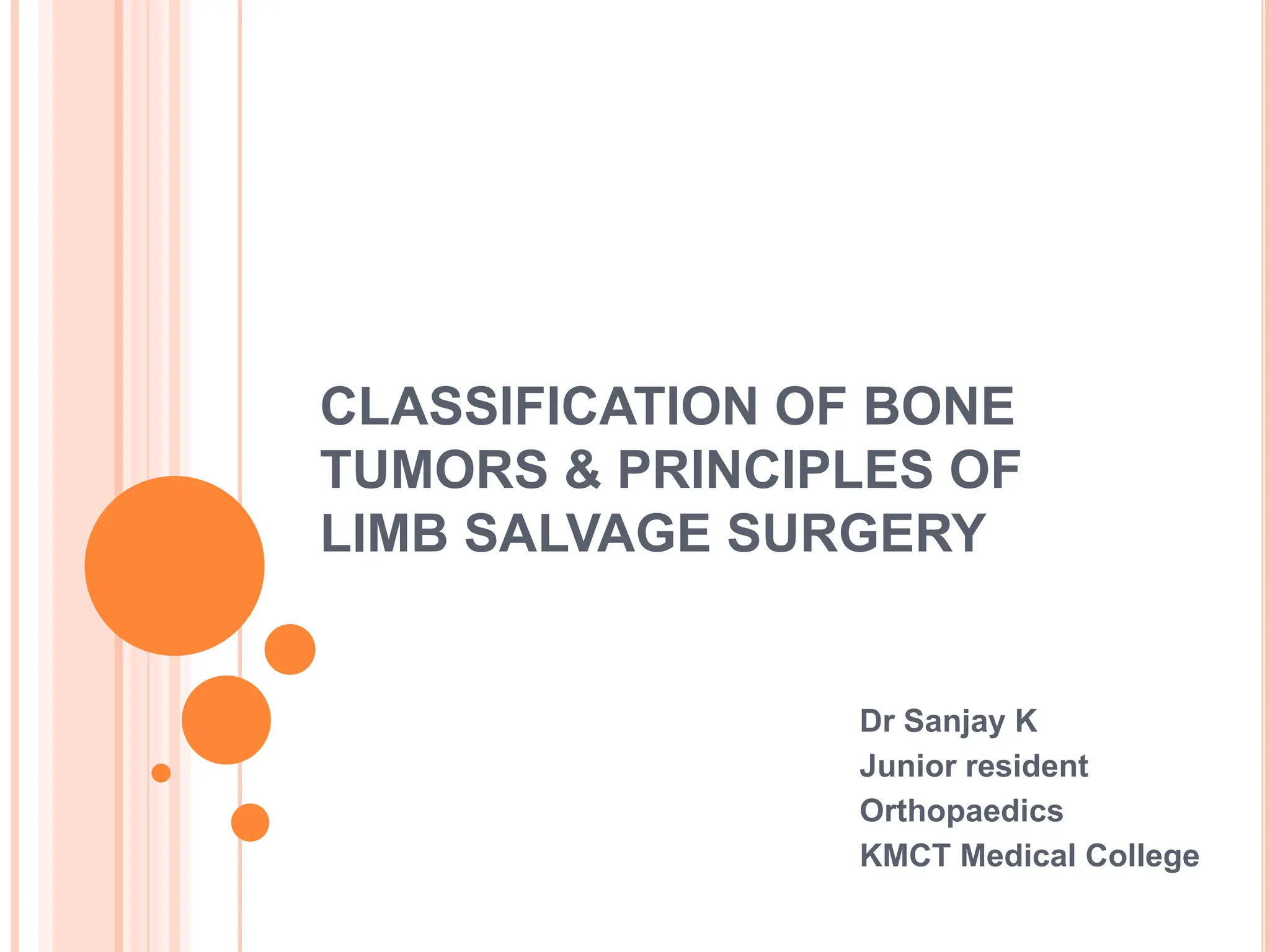 CLASSIFICATION OF BONE TUMORS & PRINCIPLES OF LIMB SALVAGE SURGERY

Dr Sanjay K
Junior resident
Orthopaedics
KMCT Medical College